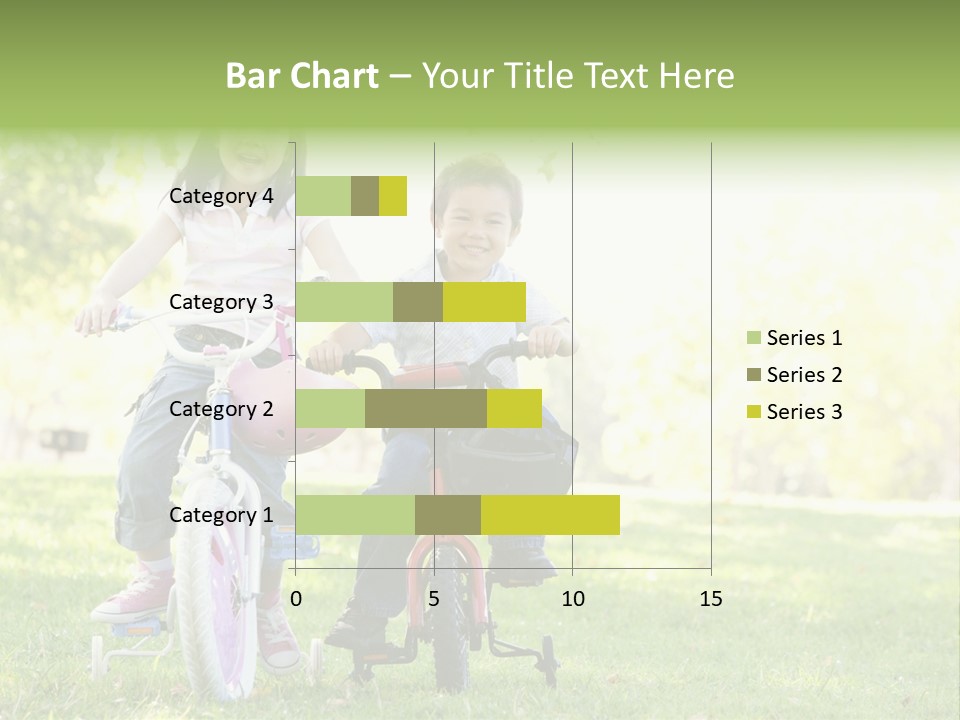 Bar Chart – Your Title Text Here

Category 4
Category 3
Category 2
Category 1

0
5
10
15

Series 1
Series 2
Series 3